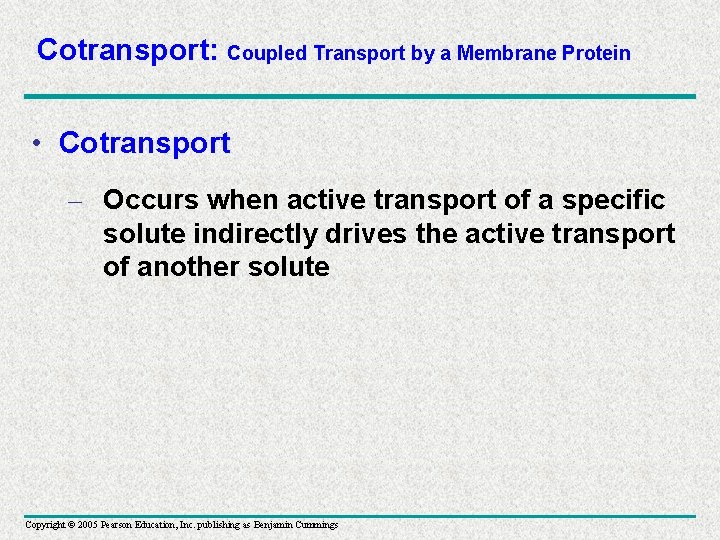 Cotransport: Coupled Transport by a Membrane Protein

• Cotransport

– Occurs when active transport of a specific solute indirectly drives the active transport of another solute

Copyright © 2005 Pearson Education, Inc. publishing as Benjamin Cummings